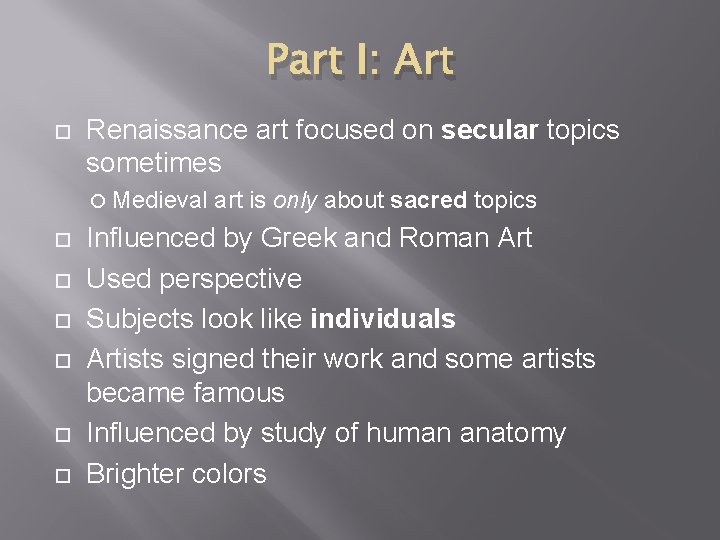 Part I: Art

Renaissance art focused on secular topics sometimes

Medieval art is only about sacred topics

Influenced by Greek and Roman Art

Used perspective

Subjects look like individuals

Artists signed their work and some artists became famous

Influenced by study of human anatomy

Brighter colors